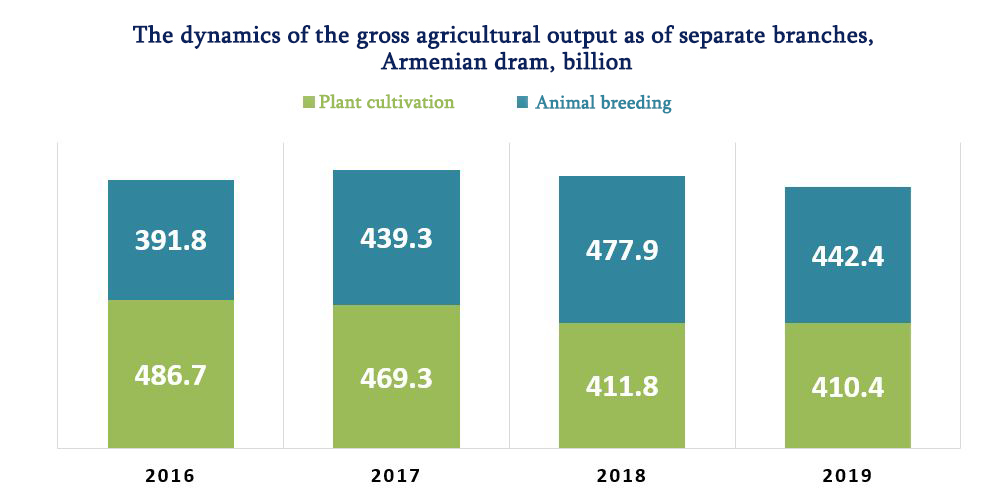 The dynamics of the gross agricultural output as of separate branches, Armenian dram, billion

Plant cultivation Animal breeding

391.8
486.7
2016

439.3
469.3
2017

477.9
411.8
2018

442.4
410.4
2019